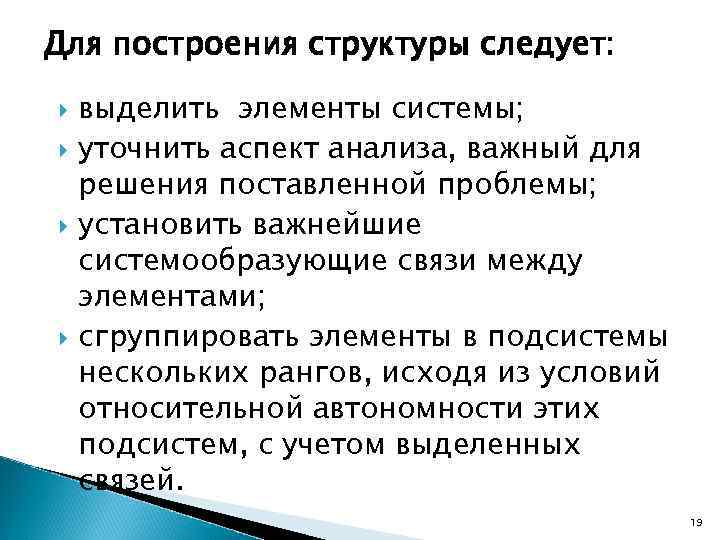 Для построения структуры следует:

выделить элементы системы;

уточнить аспект анализа, важный для решения поставленной проблемы;

установить важнейшие системообразующие связи между элементами;

сгруппировать элементы в подсистемы нескольких рангов, исходя из условий относительной автономности этих подсистем, с учетом выделенных связей.

19